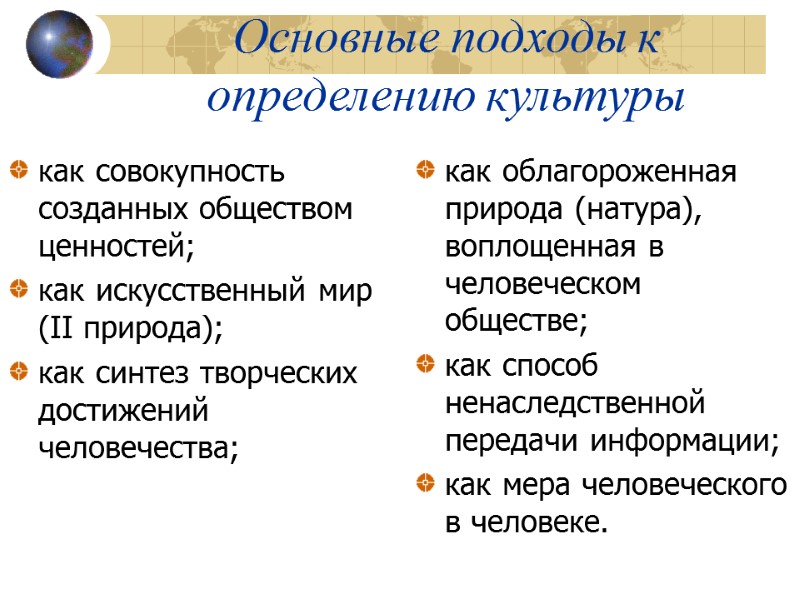 Основные подходы к определению культуры

как совокупность созданных обществом ценностей;

как искусственный мир (II природа);

как синтез творческих достижений человечества;

как облагороженная природа (натура), воплощенная в человеческом обществе;

как способ ненаследственной передачи информации;

как мера человеческого в человеке.